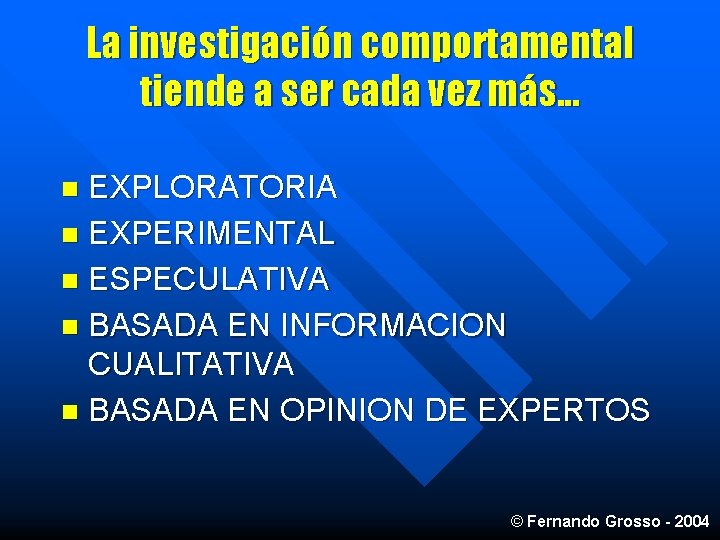 La investigación comportamental tiende a ser cada vez más...

- EXPLORATORIA
- EXPERIMENTAL
- ESPECULATIVA
- BASADA EN INFORMACION CUALITATIVA
- BASADA EN OPINION DE EXPERTOS

© Fernando Grosso - 2004